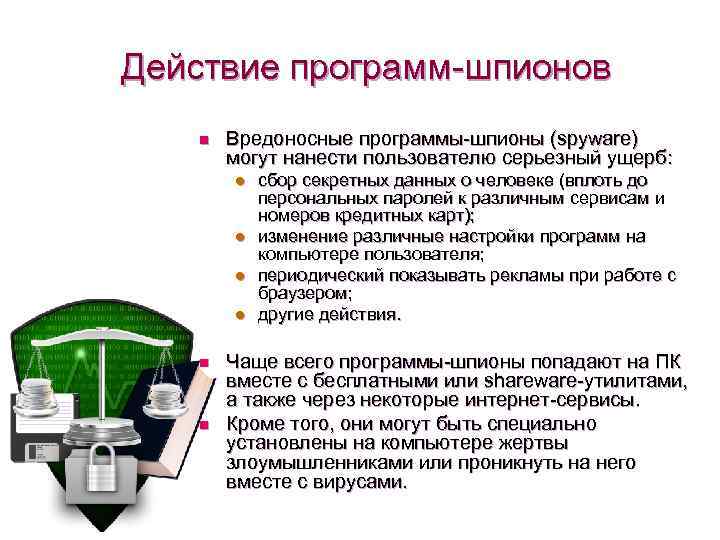 Действие программ-шпионов

Вредоносные программы-шпионы (spyware) могут нанести пользователю серьезный ущерб:

сбор секретных данных о человеке (вплоть до персональных паролей к различным сервисам и номеров кредитных карт);

изменение различные настройки программ на компьютере пользователя;

периодический показывать рекламы при работе с браузером;

другие действия.

Чаще всего программы-шпионы попадают на ПК вместе с бесплатными или shareware-утилитами, а также через некоторые интернет-сервисы.

Кроме того, они могут быть специально установлены на компьютере жертвы злоумышленниками или проникнуть на него вместе с вирусами.